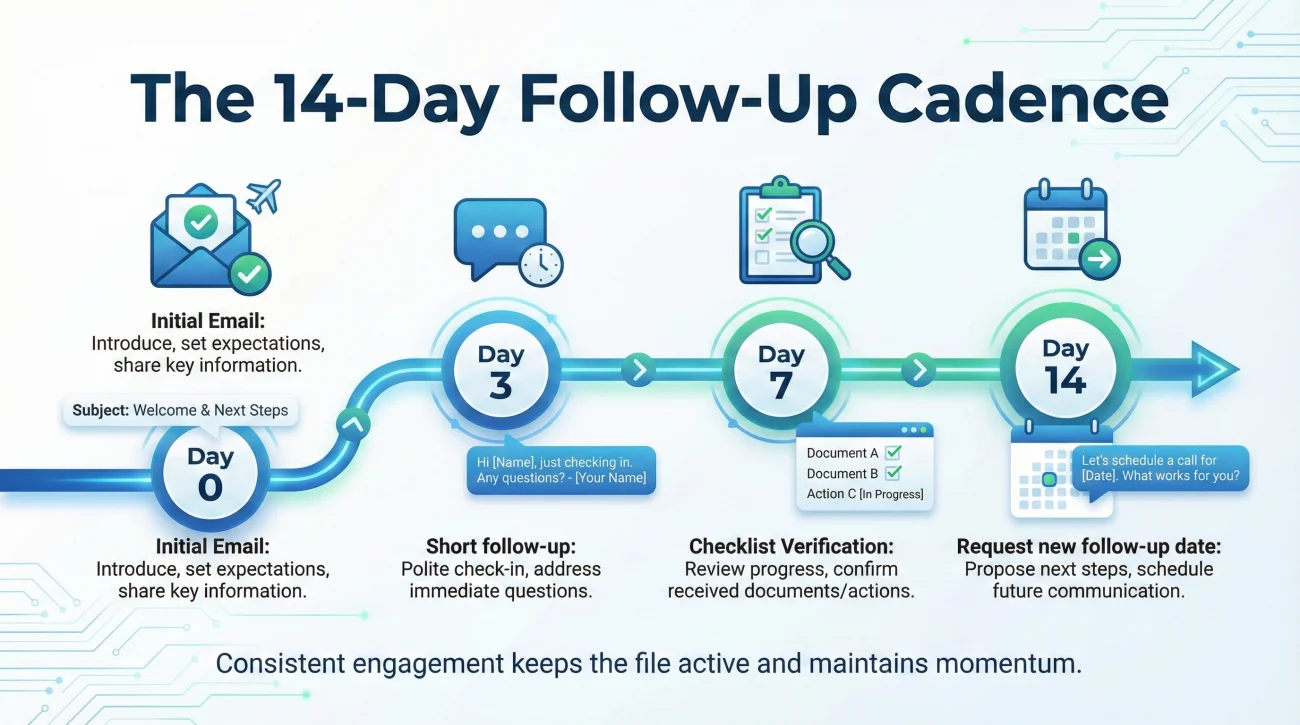 The 14-Day Follow-Up Cadence

Initial Email:
Introduce, set expectations, share key information.

Subject: Welcome & Next Steps

Day 0

Initial Email:
Introduce, set expectations, share key information.

Day 3

Hi [Name], just checking in. Any questions? - [Your Name]

Short follow-up:
Polite check-in, address immediate questions.

Day 7

Document A
Document B
Action C [In Progress]

Checklist Verification:
Review progress, confirm received documents/actions.

Day 14

Let's schedule a call for [Date]. What works for you?

Request new follow-up date:
Propose next steps, schedule future communication.

Consistent engagement keeps the file active and maintains momentum.